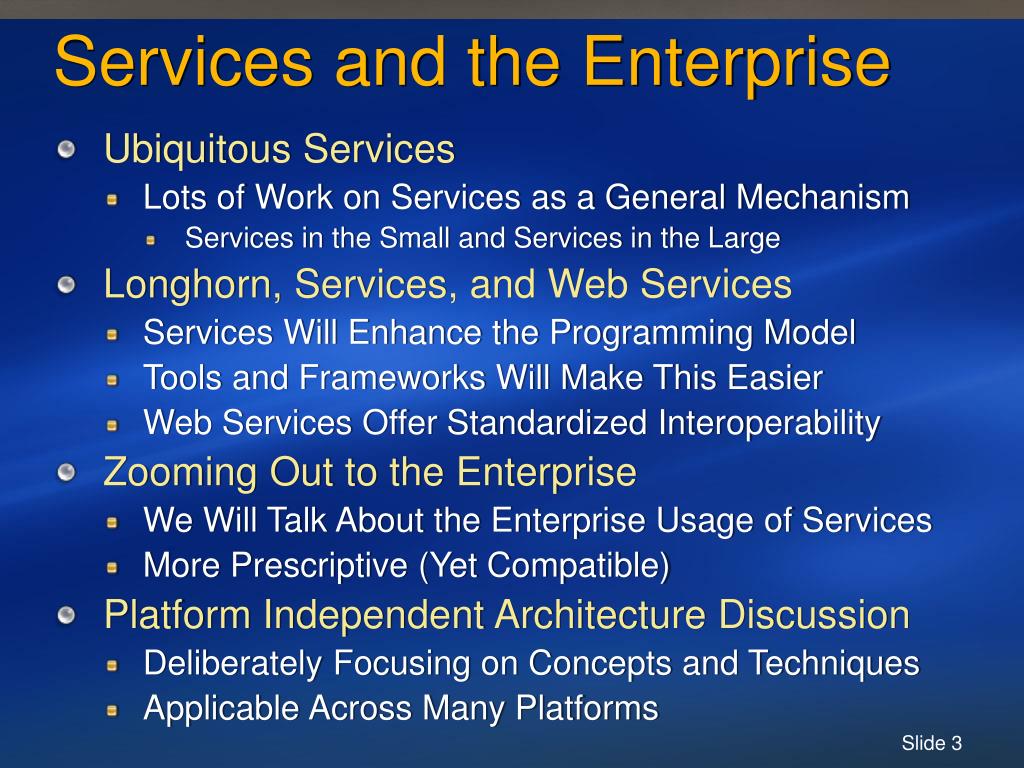 Services and the Enterprise

Ubiquitous Services

Lots of Work on Services as a General Mechanism

Services in the Small and Services in the Large

Longhorn, Services, and Web Services

Services Will Enhance the Programming Model

Tools and Frameworks Will Make This Easier

Web Services Offer Standardized Interoperability

Zooming Out to the Enterprise

We Will Talk About the Enterprise Usage of Services

More Prescriptive (Yet Compatible)

Platform Independent Architecture Discussion

Deliberately Focusing on Concepts and Techniques

Applicable Across Many Platforms

Slide 3